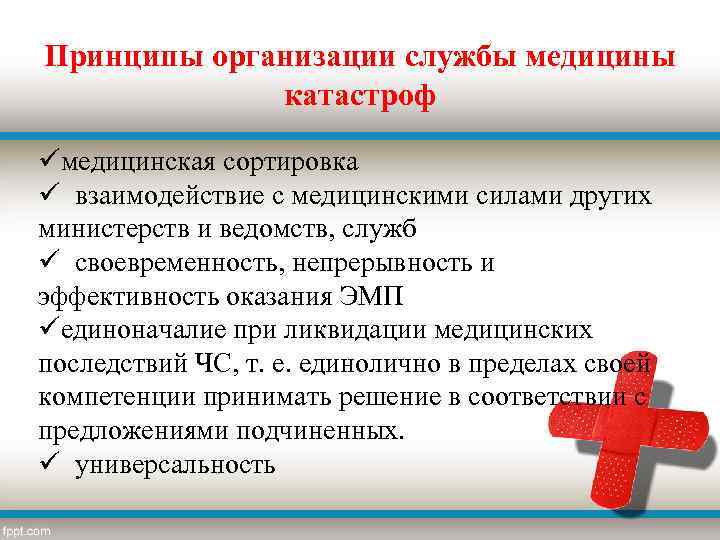 Принципы организации службы медицины катастроф

✓медицинская сортировка
✓ взаимодействие с медицинскими силами других министерств и ведомств, служб
✓ своевременность, непрерывность и эффективность оказания ЭМП
✓единоначалие при ликвидации медицинских последствий ЧС, т. е. единолично в пределах своей компетенции принимать решение в соответствии с предложениями подчиненных.
✓ универсальность

fppt.com